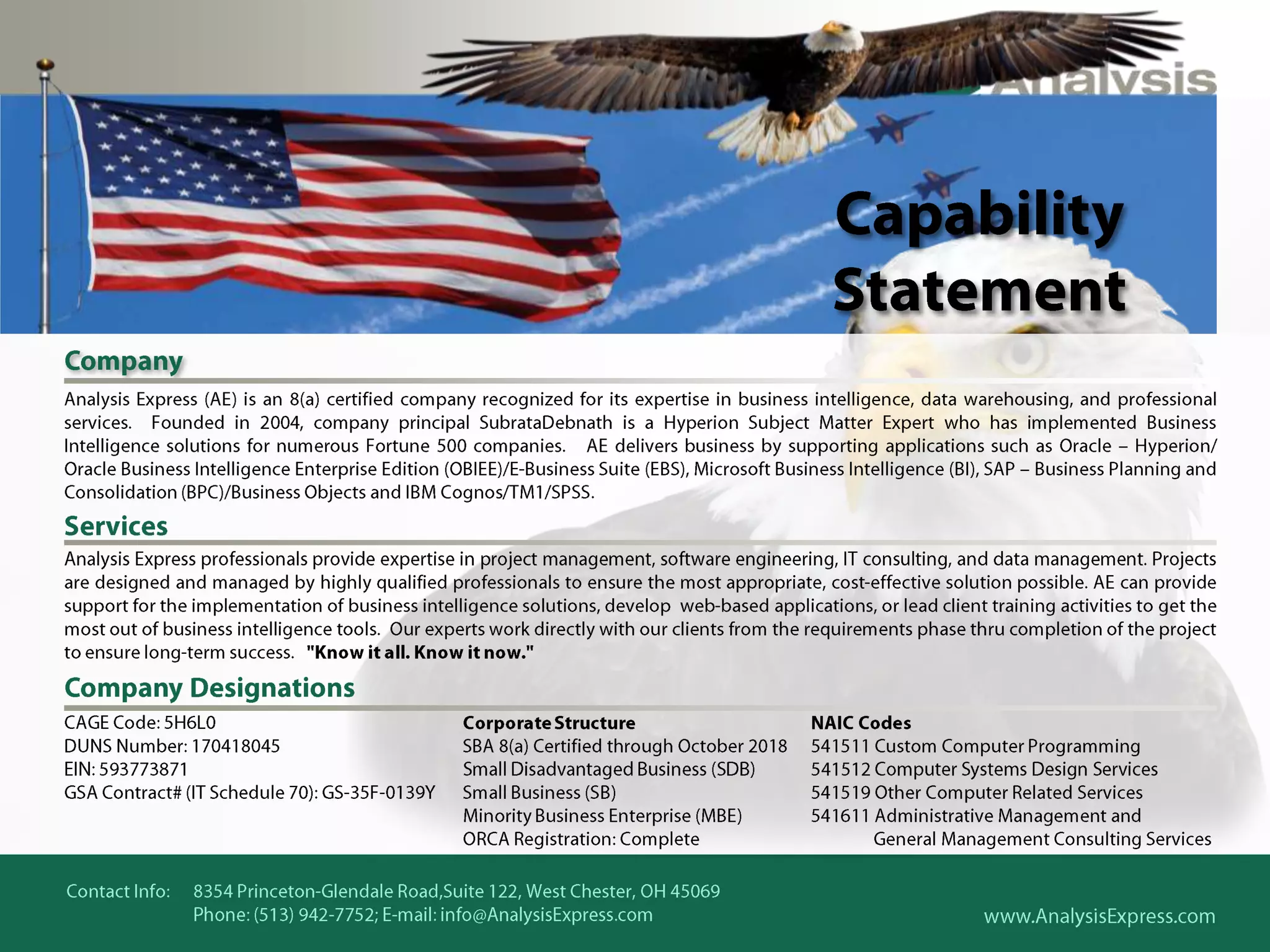 Analysis

Capability Statement

Company

Analysis Express (AE) is an 8(a) certified company recognized for its expertise in business intelligence, data warehousing, and professional services. Founded in 2004, company principal SubrataDebnath is a Hyperion Subject Matter Expert who has implemented Business Intelligence solutions for numerous Fortune 500 companies. AE delivers business by supporting applications such as Oracle – Hyperion/ Oracle Business Intelligence Enterprise Edition (OBIEE)/E-Business Suite (EBS), Microsoft Business Intelligence (BI), SAP – Business Planning and Consolidation (BPC)/Business Objects and IBM Cognos/TM1/SPSS.

Services

Analysis Express professionals provide expertise in project management, software engineering, IT consulting, and data management. Projects are designed and managed by highly qualified professionals to ensure the most appropriate, cost-effective solution possible. AE can provide support for the implementation of business intelligence solutions, develop web-based applications, or lead client training activities to get the most out of business intelligence tools. Our experts work directly with our clients from the requirements phase thru completion of the project to ensure long-term success. "Know it all. Know it now."

Company Designations

CAGE Code: 5H6L0
DUNS Number: 170418045
EIN: 593773871
GSA Contract# (IT Schedule 70): GS-35F-0139Y

Corporate Structure
SBA 8(a) Certified through October 2018
Small Disadvantaged Business (SDB)
Small Business (SB)
Minority Business Enterprise (MBE)
ORCA Registration: Complete

NAIC Codes
541511 Custom Computer Programming
541512 Computer Systems Design Services
541519 Other Computer Related Services
541611 Administrative Management and General Management Consulting Services

Contact Info: 8354 Princeton-Glendale Road,Suite 122, West Chester, OH 45069
Phone: (513) 942-7752; E-mail: info@AnalysisExpress.com

www.AnalysisExpress.com